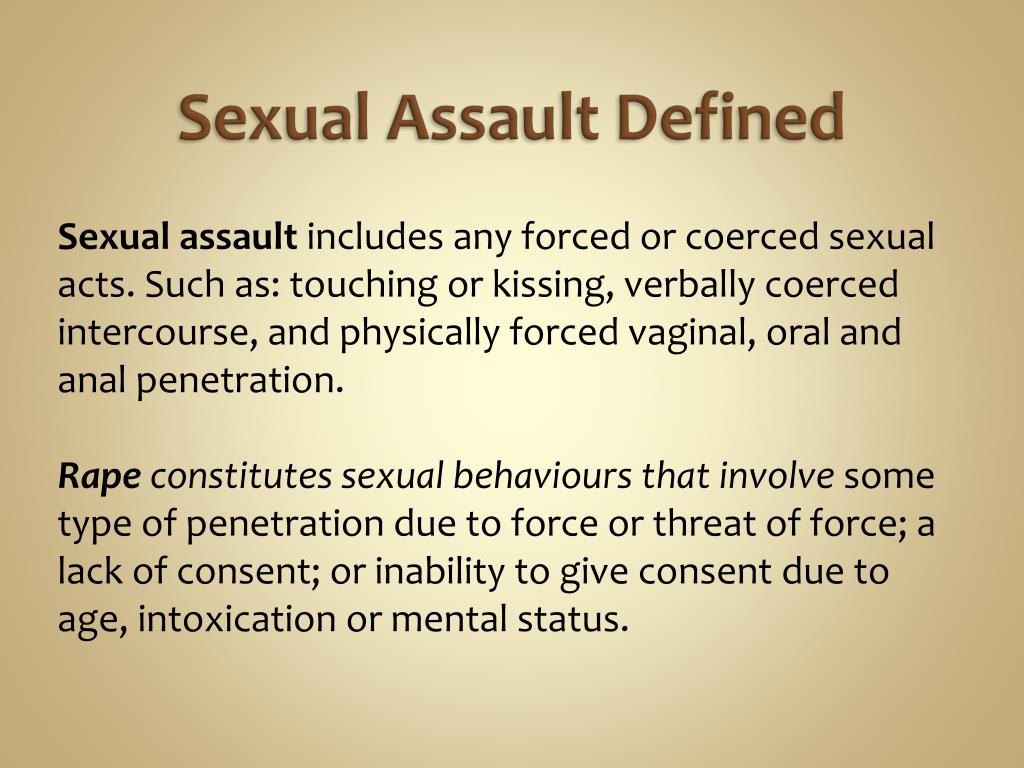 Sexual Assault Defined

Sexual assault includes any forced or coerced sexual acts. Such as: touching or kissing, verbally coerced intercourse, and physically forced vaginal, oral and anal penetration.

Rape constitutes sexual behaviours that involve some type of penetration due to force or threat of force; a lack of consent; or inability to give consent due to age, intoxication or mental status.